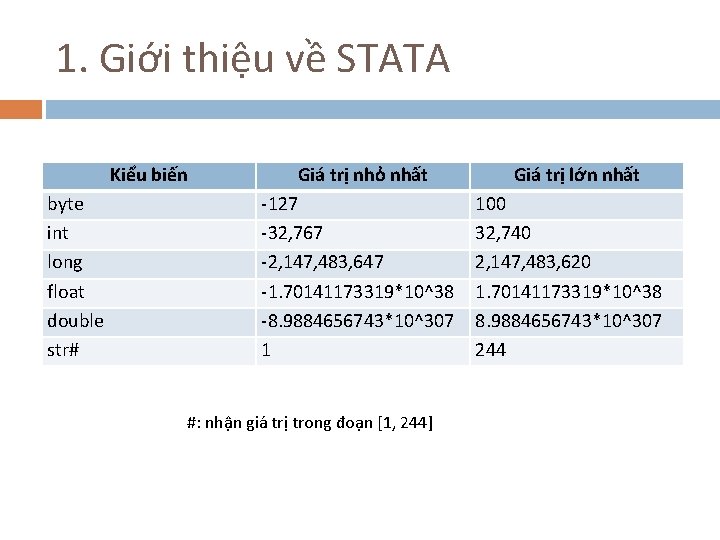 1. Giới thiệu về STATA

| Kiểu biến | Giá trị nhỏ nhất | Giá trị lớn nhất |
|---|---|---|
| byte | -127 | 100 |
| int | -32,767 | 32,740 |
| long | -2,147,483,647 | 2,147,483,620 |
| float | -1.70141173319*10^38 | 1.70141173319*10^38 |
| double | -8.9884656743*10^307 | 8.9884656743*10^307 |
| str# | 1 | 244 |

#: nhận giá trị trong đoạn [1, 244]